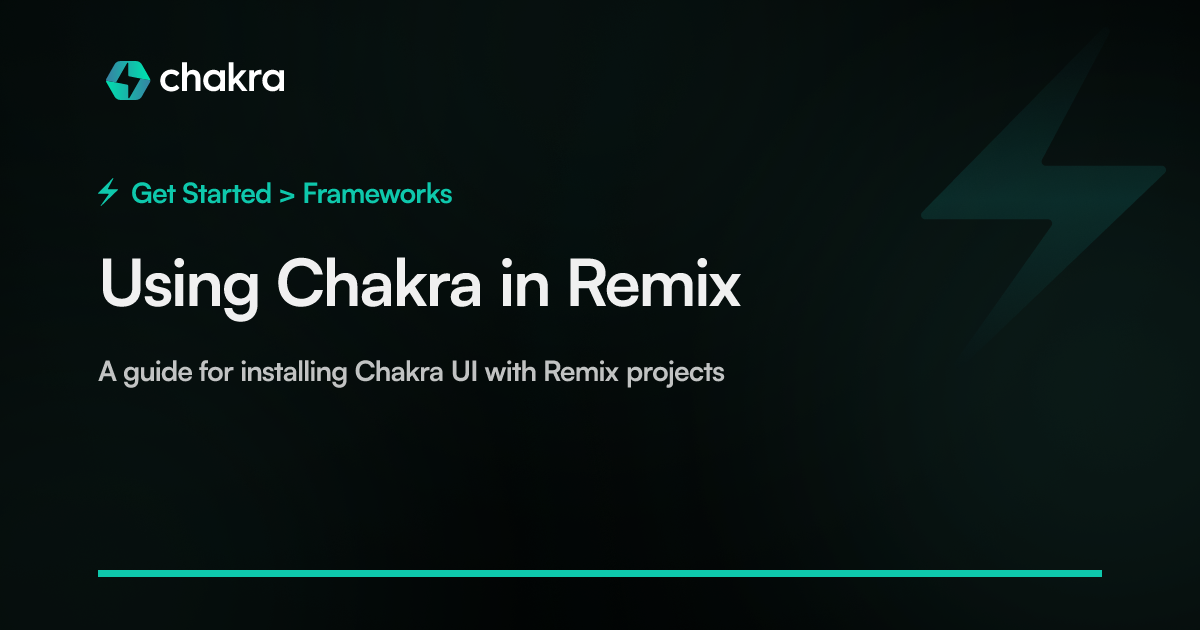 chakra

Get Started > Frameworks

Using Chakra in Remix

A guide for installing Chakra UI with Remix projects